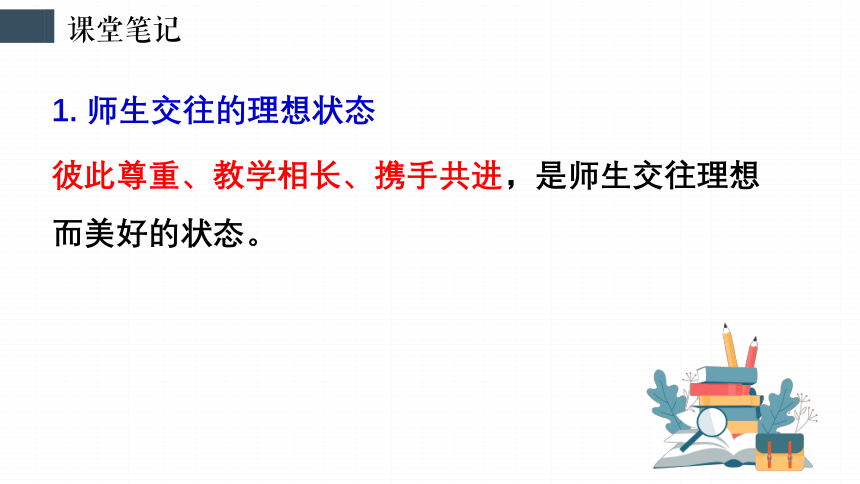 课堂笔记

1. 师生交往的理想状态

彼此尊重、教学相长、携手共进，是师生交往理想而美好的状态。